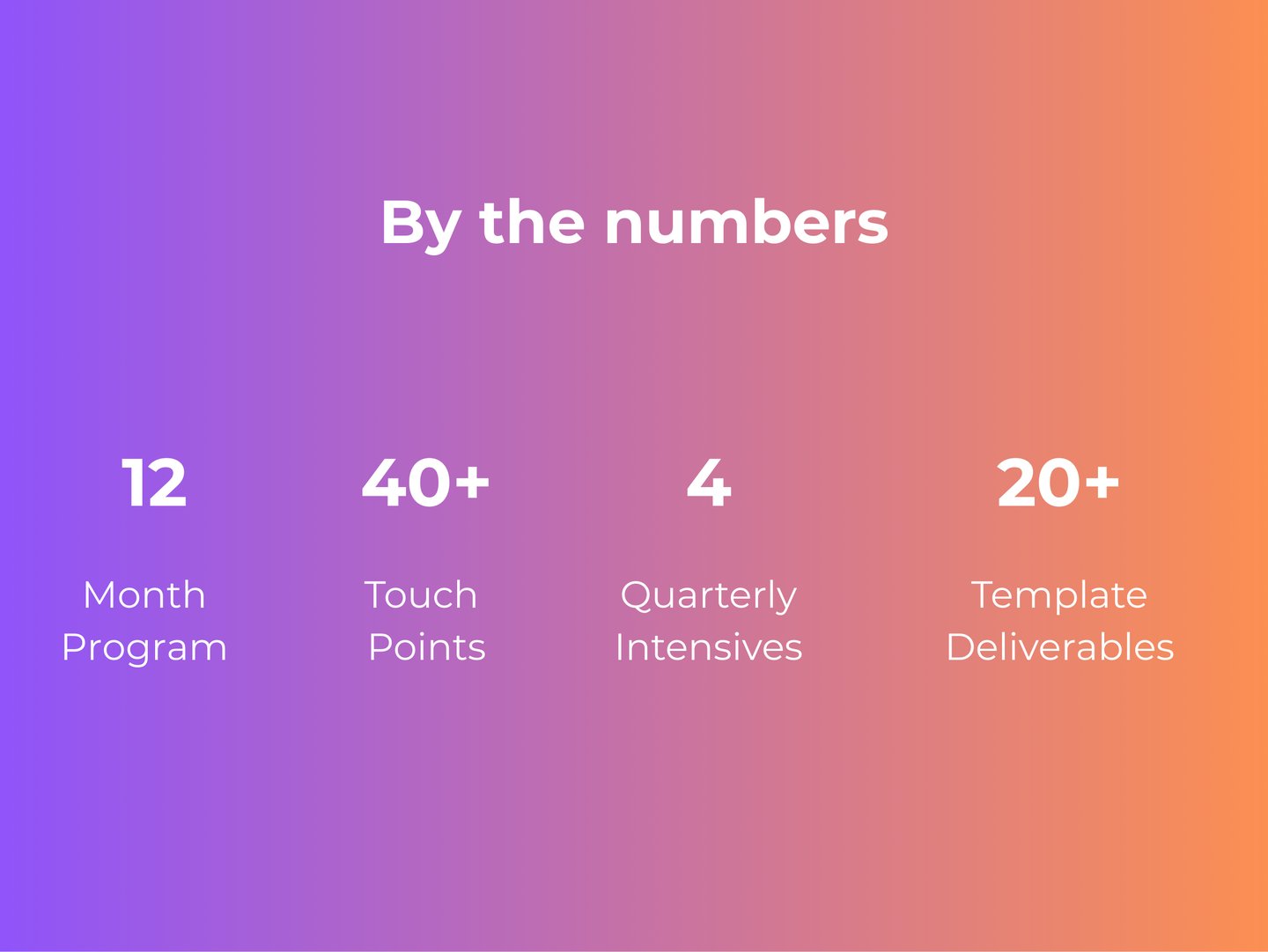 By the numbers

12

Month Program

40+

Touch Points

4

Quarterly Intensives

20+

Template Deliverables